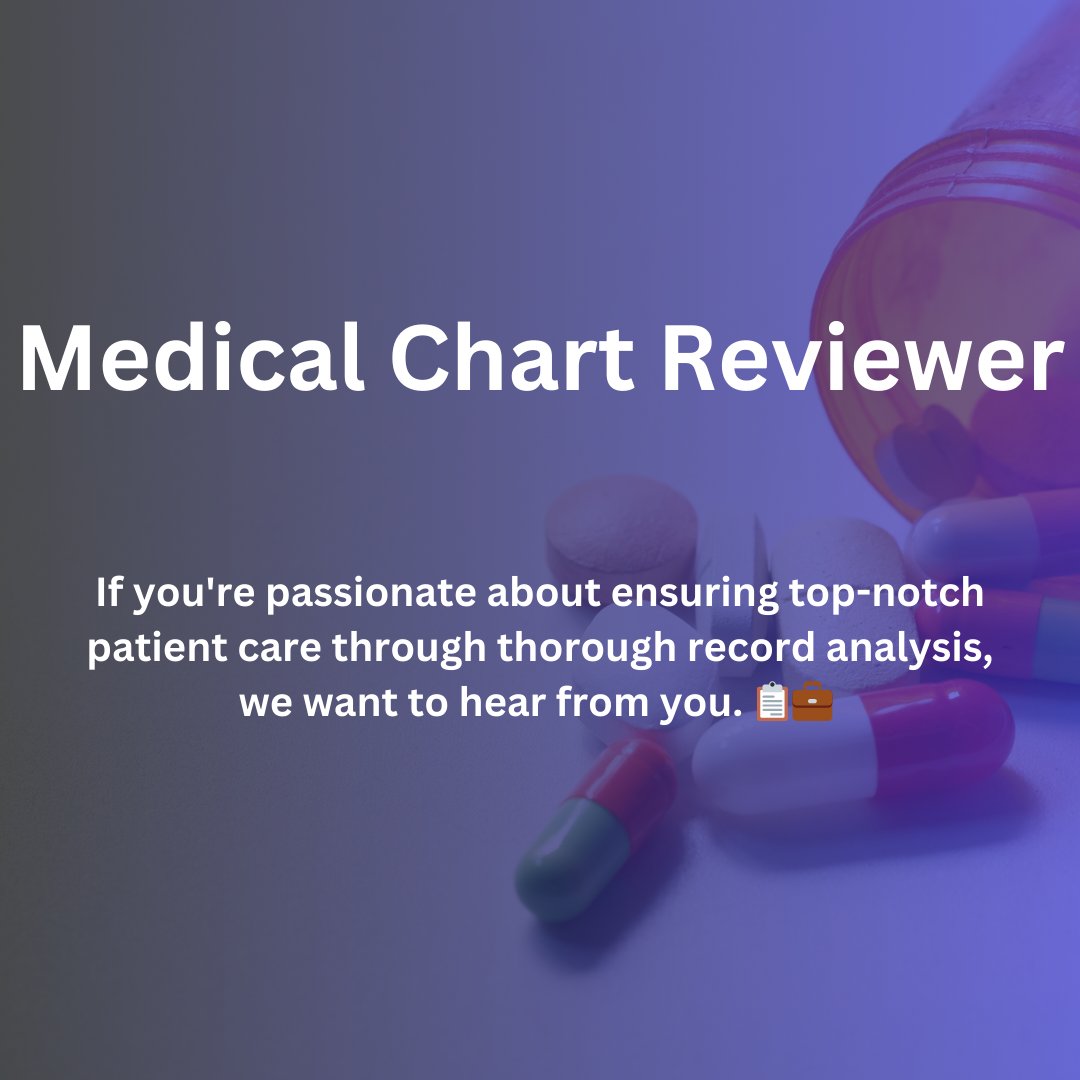 Medical Chart Reviewer

If you're passionate about ensuring top-notch patient care through thorough record analysis, we want to hear from you. 📋💼